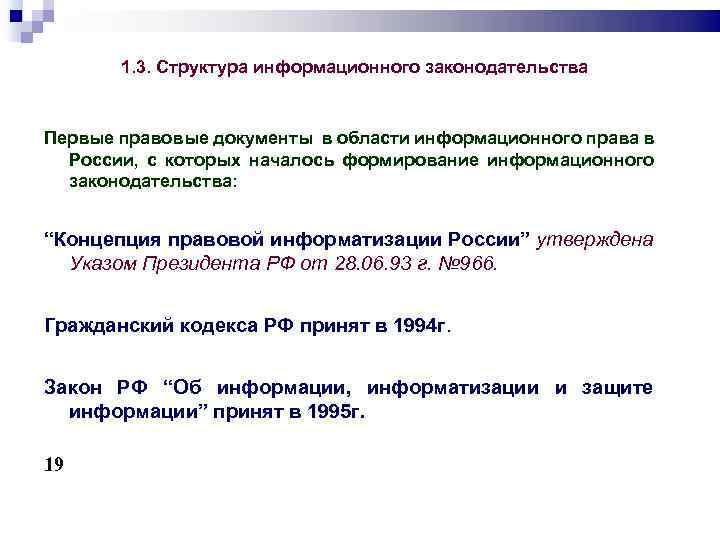 1.3. Структура информационного законодательства

Первые правовые документы в области информационного права в России, с которых началось формирование информационного законодательства:

“Концепция правовой информатизации России” утверждена Указом Президента РФ от 28.06.93 г. №966.

Гражданский кодекса РФ принят в 1994г.

Закон РФ “Об информации, информатизации и защите информации” принят в 1995г.

19